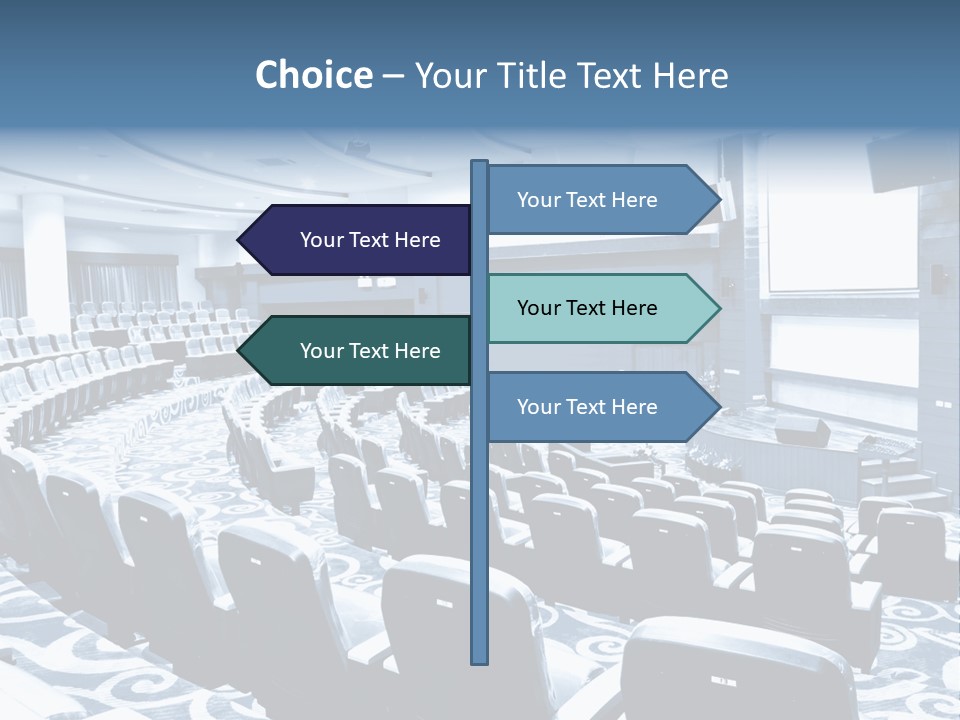 Choice – Your Title Text Here

Your Text Here

Your Text Here

Your Text Here

Your Text Here

Your Text Here